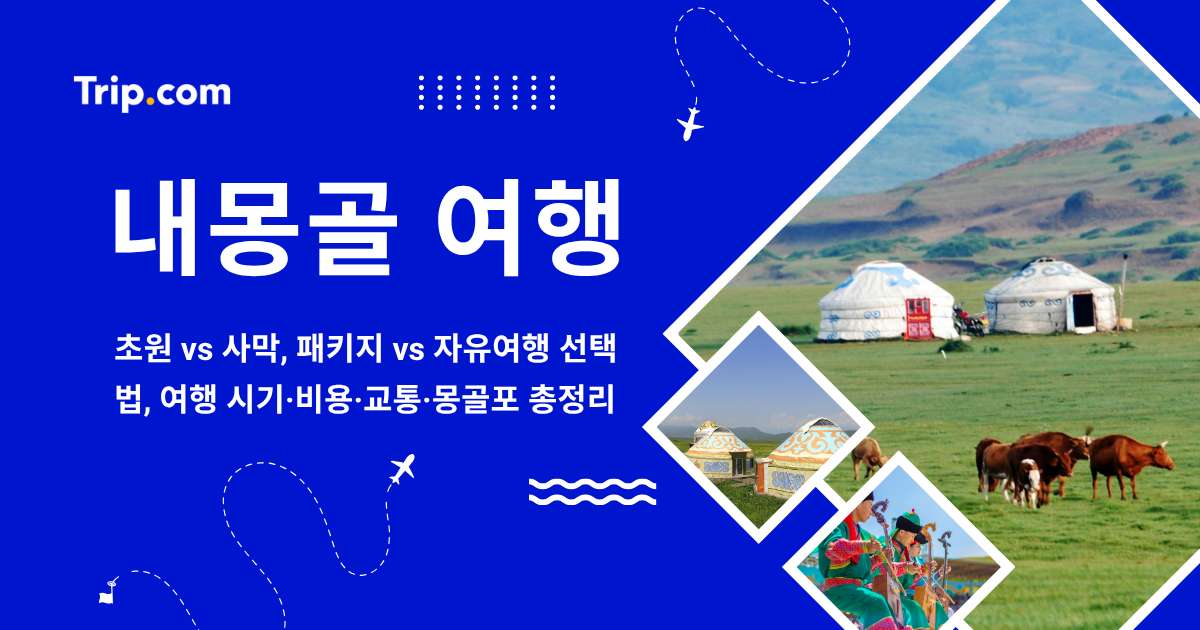 Trip.com

내몽골 여행

초원 vs 사막, 패키지 vs 자유여행 선택법, 여행 시기·비용·교통·몽골포 총정리